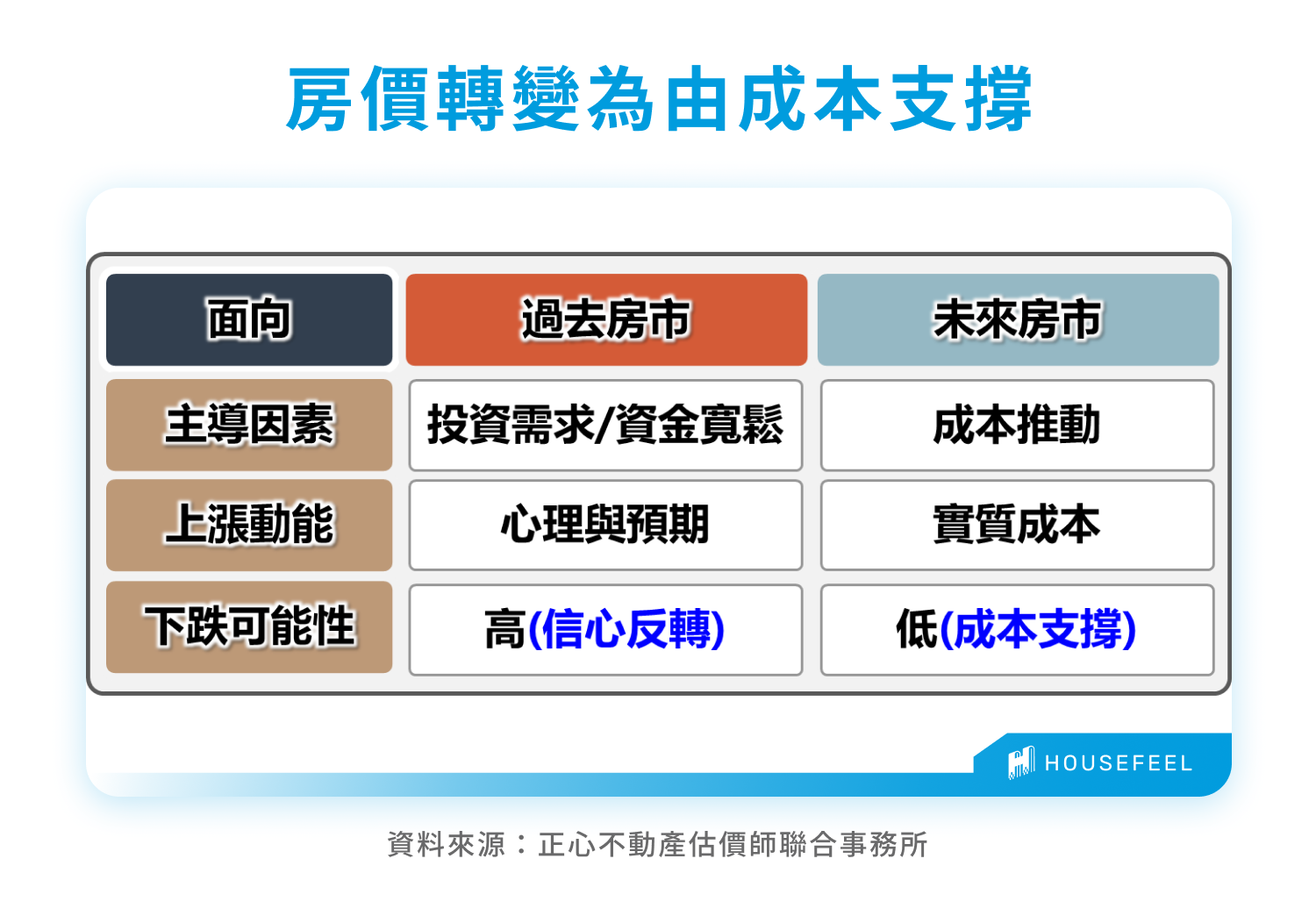 房價轉變為由成本支撐

| 面向 | 過去房市 | 未來房市 |
|---|---|---|
| 主導因素 | 投資需求/資金寬鬆 | 成本推動 |
| 上漲動能 | 心理與預期 | 實質成本 |
| 下跌可能性 | 高(信心反轉) | 低(成本支撐) |

HOUSEFEEL

資料來源：正心不動產估價師聯合事務所